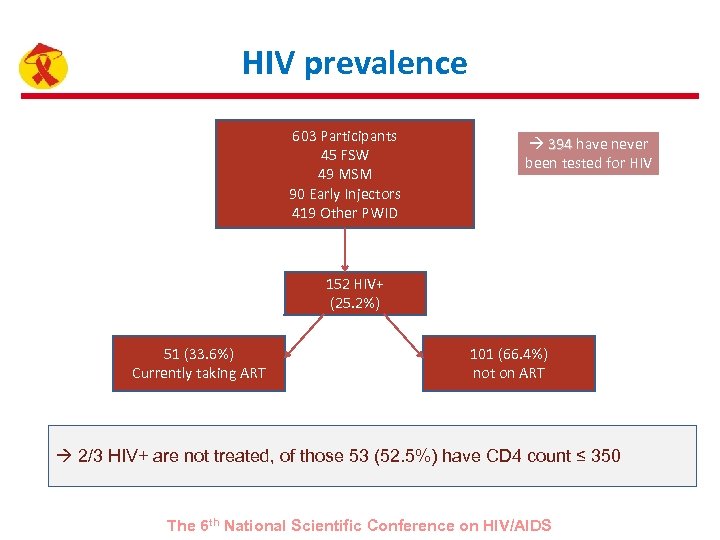 HIV prevalence

603 Participants
45 FSW
49 MSM
90 Early Injectors
419 Other PWID

→ 394 have never been tested for HIV

152 HIV+
(25.2%)

51 (33.6%)
Currently taking ART

101 (66.4%)
not on ART

→ 2/3 HIV+ are not treated, of those 53 (52.5%) have CD4 count ≤ 350

The 6$^{th}$ National Scientific Conference on HIV/AIDS